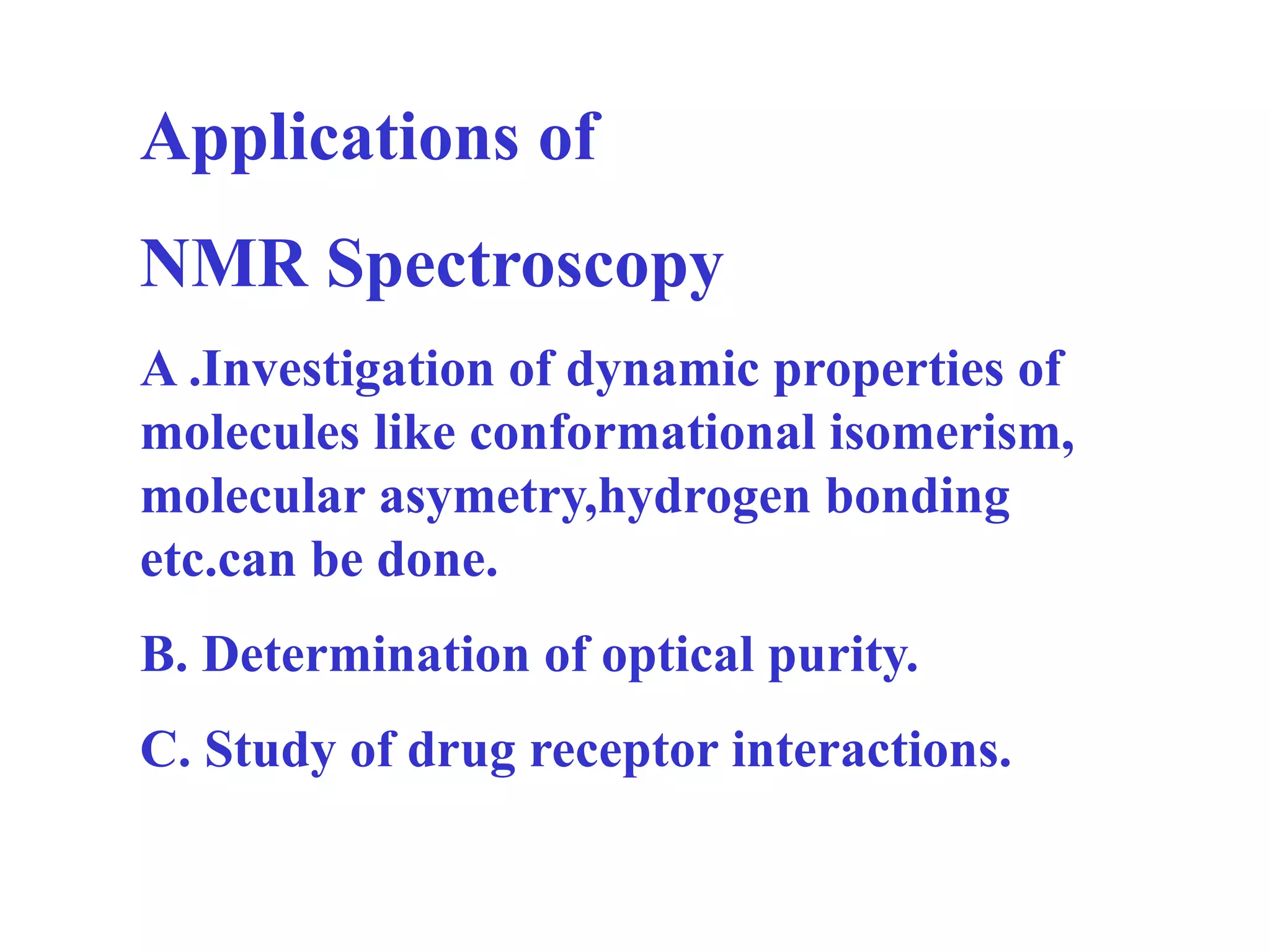 Applications of

NMR Spectroscopy

A .Investigation of dynamic properties of molecules like conformational isomerism, molecular asymetry,hydrogen bonding etc.can be done.

B. Determination of optical purity.

C. Study of drug receptor interactions.